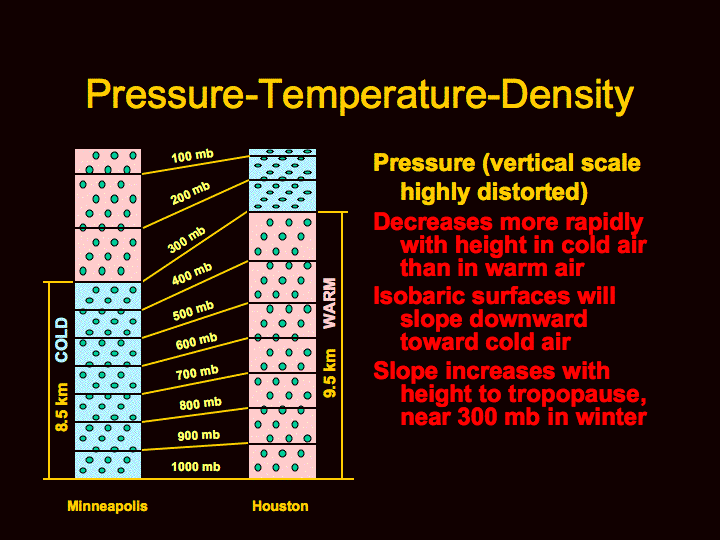 Pressure-Temperature-Density

100 mb
200 mb
300 mb
400 mb
500 mb
600 mb
700 mb
800 mb
900 mb
1000 mb

COLD
8.5 km
WARM
9.5 km

Minneapolis
Houston

Pressure (vertical scale highly distorted)

Decreases more rapidly with height in cold air than in warm air

Isobaric surfaces will slope downward toward cold air

Slope increases with height to tropopause, near 300 mb in winter